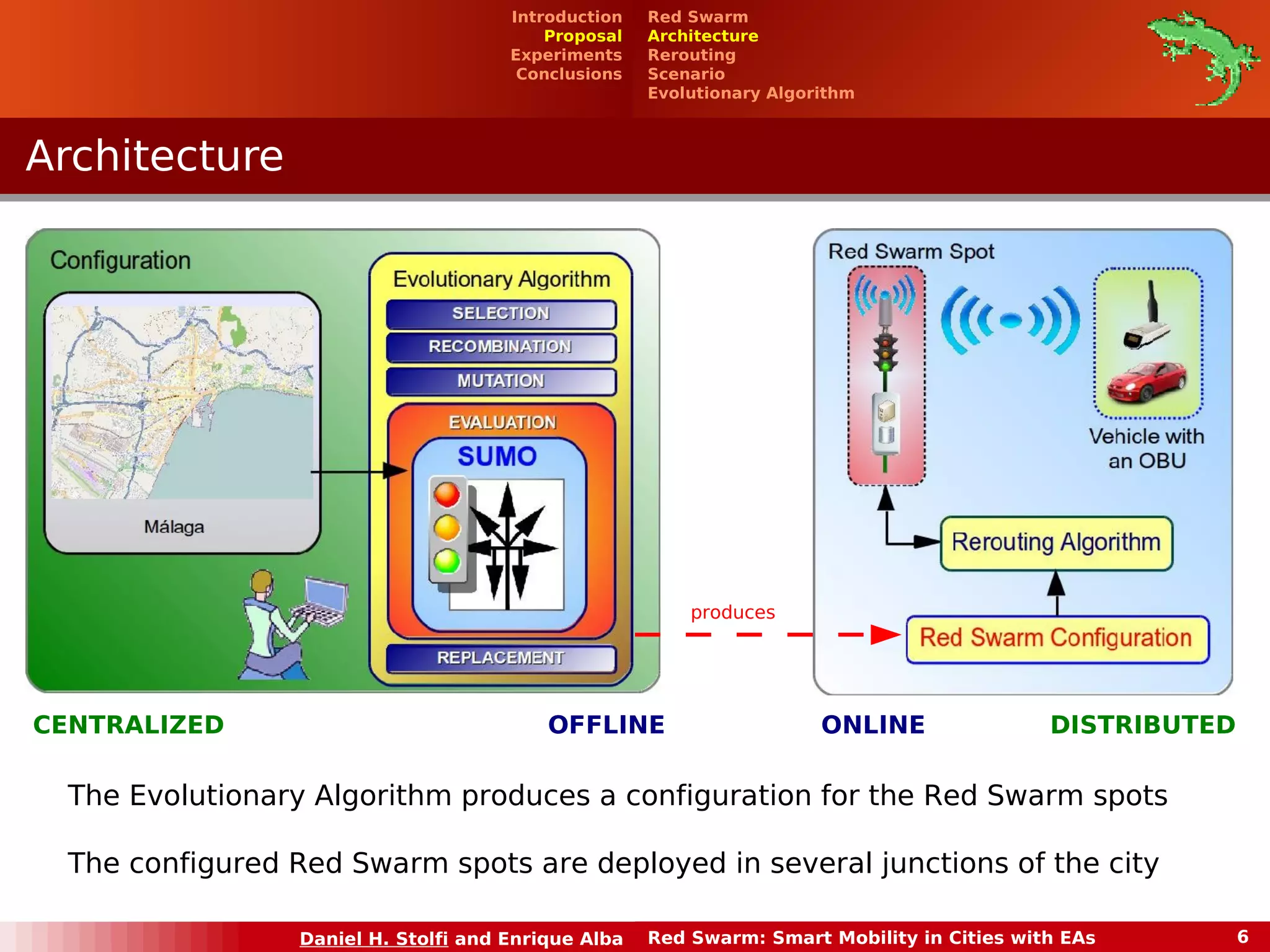 Introduction
Proposal
Experiments
Conclusions

Red Swarm
Architecture
Rerouting
Scenario
Evolutionary Algorithm

Architecture

Configuration

Málaga

Evolutionary Algorithm

SELECTION

RECOMBINATION

MUTATION

EVALUATION

SUMO

REPLACEMENT

produces

Red Swarm Spot

Vehicle with an OBU

Rerouting Algorithm

Red Swarm Configuration

CENTRALIZED OFFLINE ONLINE DISTRIBUTED

The Evolutionary Algorithm produces a configuration for the Red Swarm spots

The configured Red Swarm spots are deployed in several junctions of the city

Daniel H. Stolfi and Enrique Alba Red Swarm: Smart Mobility in Cities with EAs 6